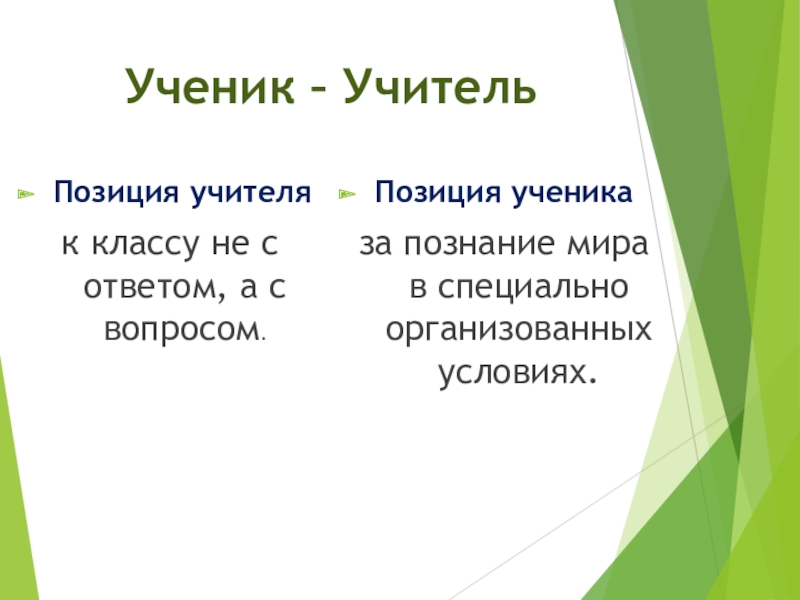 Ученик – Учитель

Позиция учителя

к классу не с ответом, а с вопросом.

Позиция ученика

за познание мира в специально организованных условиях.